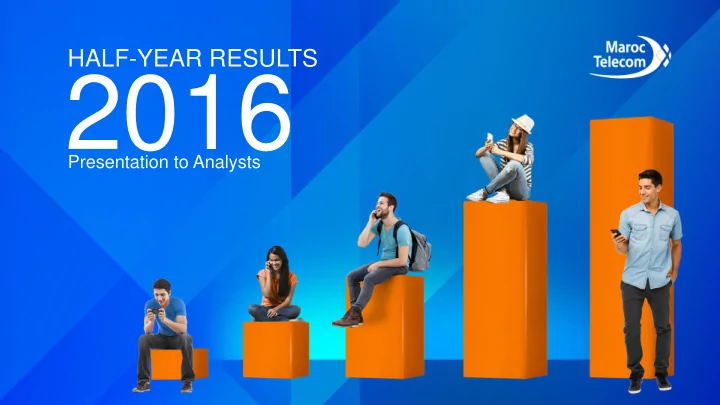 HALF-YEAR RESULTS
2016
Presentation to Analysts

Maroc Telecom